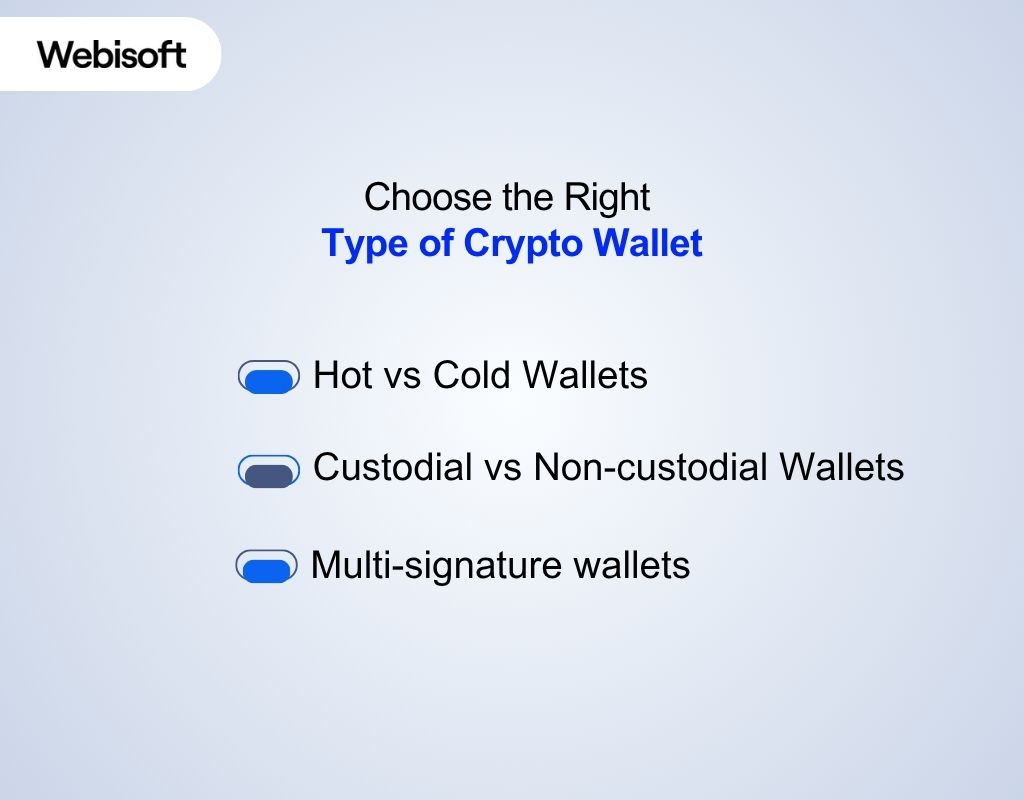 Webisoft

Choose the Right
Type of Crypto Wallet

Hot vs Cold Wallets

Custodial vs Non-custodial Wallets

Multi-signature wallets